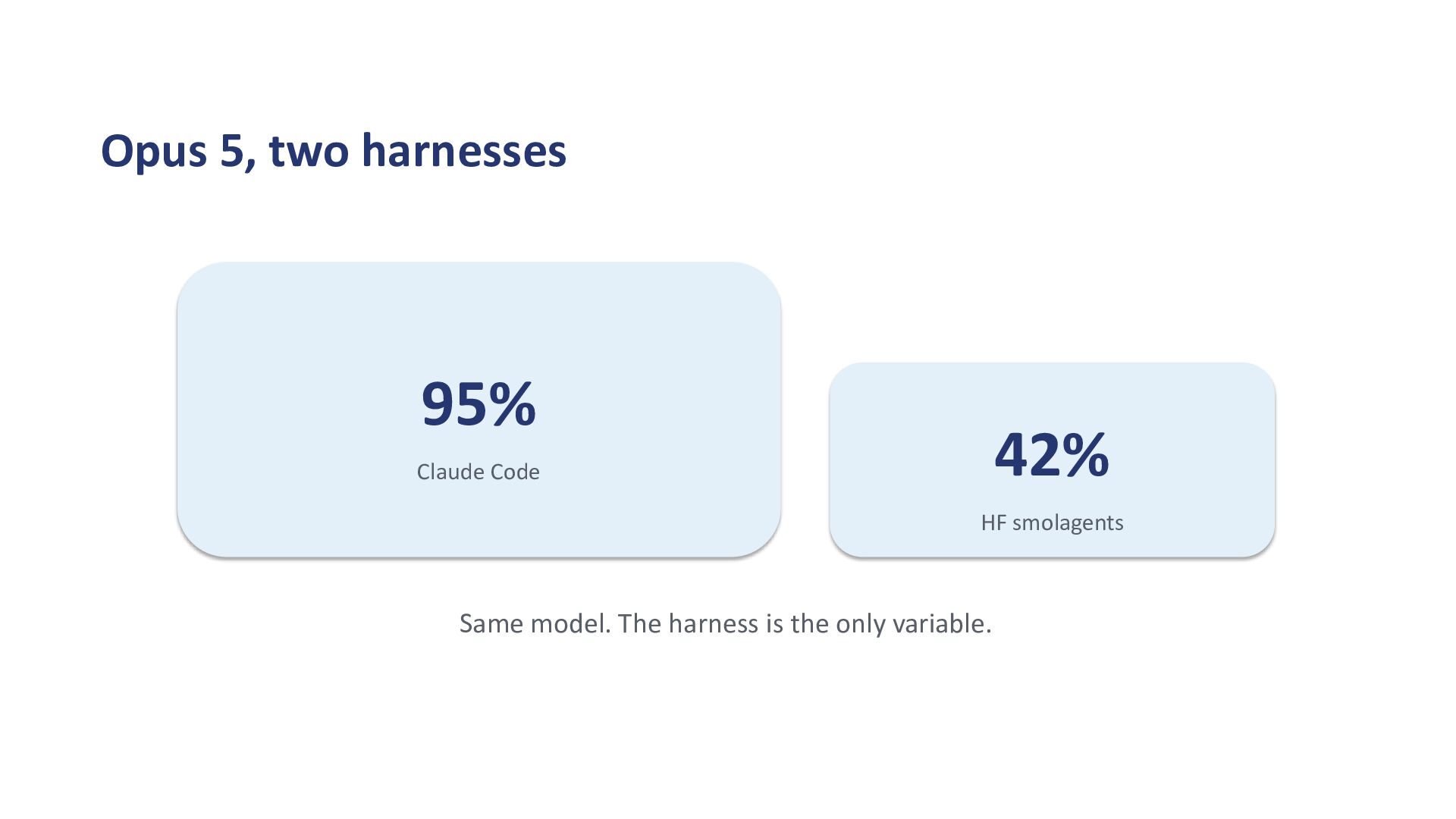 Opus 5, two harnesses

95%

Claude Code

42%

HF smolagents

Same model. The harness is the only variable.